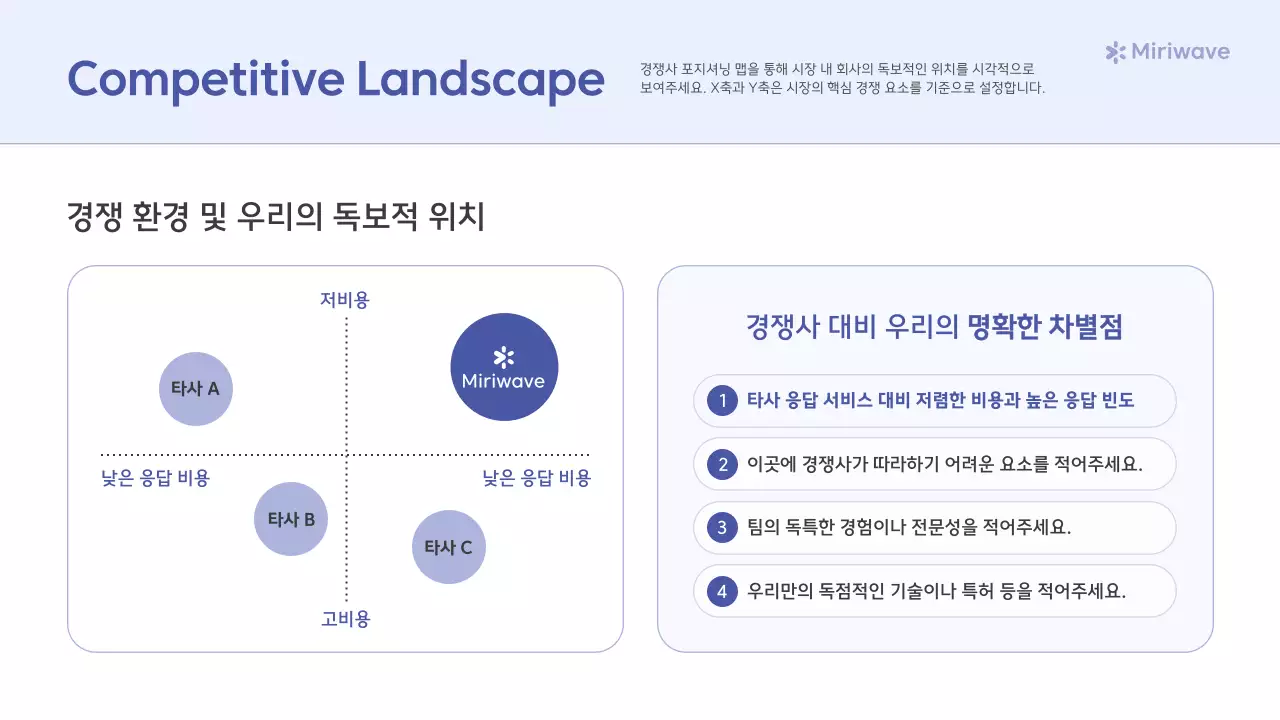 Competitive Landscape

경쟁사 포지셔닝 맵을 통해 시장 내 회사의 독보적인 위치를 시각적으로 보여주세요. X축과 Y축은 시장의 핵심 경쟁 요소를 기준으로 설정합니다.

Miriwave

경쟁 환경 및 우리의 독보적 위치

저비용

타사 A

Miriwave

낮은 응답 비용

낮은 응답 비용

타사 B

타사 C

고비용

경쟁사 대비 우리의 명확한 차별점

1 타사 응답 서비스 대비 저렴한 비용과 높은 응답 빈도

2 이곳에 경쟁사가 따라하기 어려운 요소를 적어주세요.

3 팀의 독특한 경험이나 전문성을 적어주세요.

4 우리만의 독점적인 기술이나 특허 등을 적어주세요.